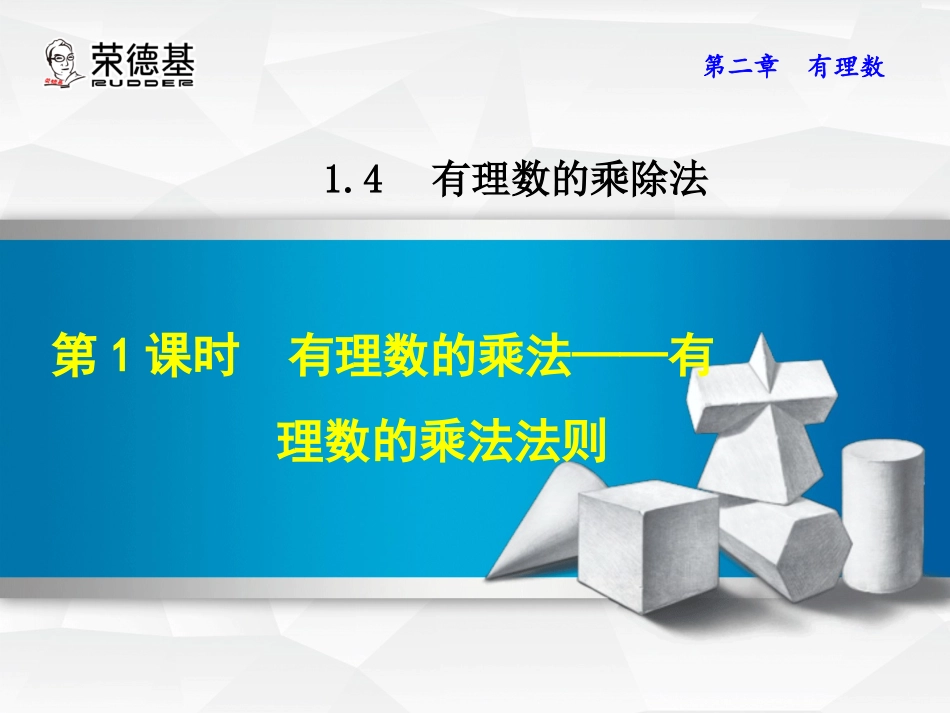 荣德基
RUDDER

第二章　有理数

1.4　有理数的乘除法

第 1 课时　有理数的乘法——有理数的乘法法则